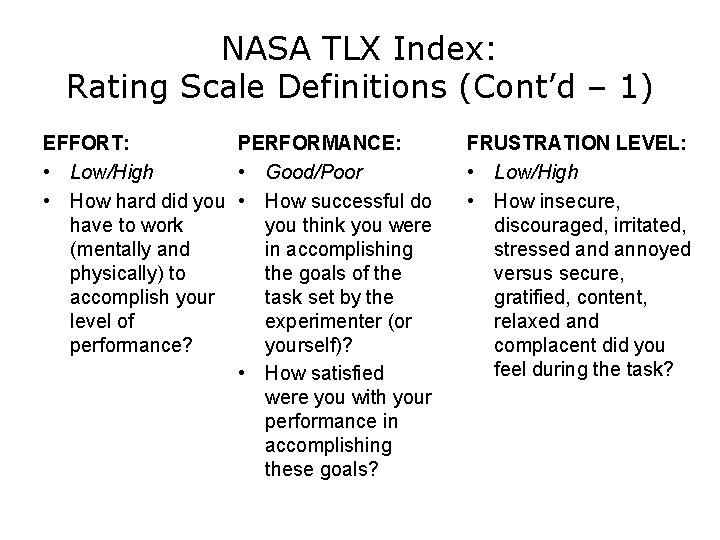 NASA TLX Index:
Rating Scale Definitions (Cont'd – 1)

EFFORT:

• Low/High
• How hard did you have to work (mentally and physically) to accomplish your level of performance?

PERFORMANCE:

• Good/Poor
• How successful do you think you were in accomplishing the goals of the task set by the experimenter (or yourself)?
• How satisfied were you with your performance in accomplishing these goals?

FRUSTRATION LEVEL:

• Low/High
• How insecure, discouraged, irritated, stressed and annoyed versus secure, gratified, content, relaxed and complacent did you feel during the task?